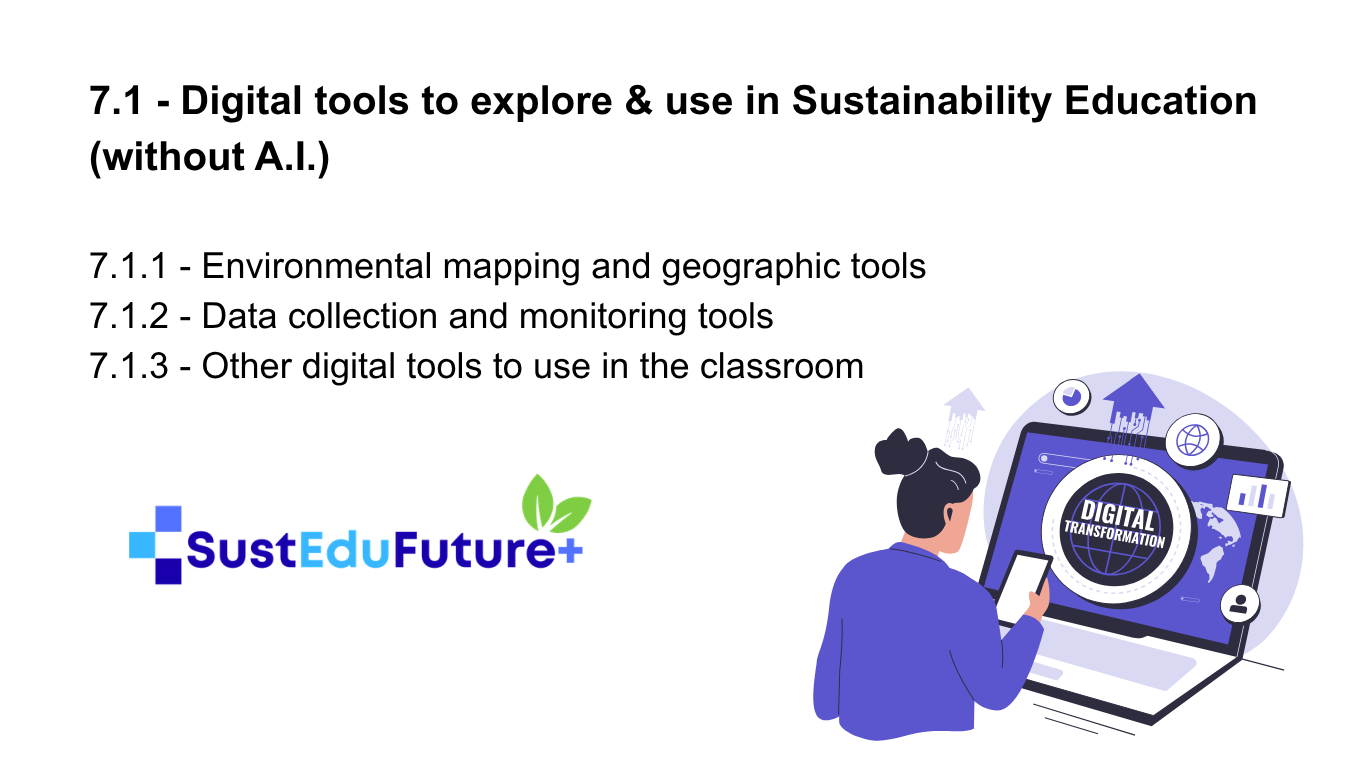 7.1 - Digital tools to explore & use in Sustainability Education (without A.I.)

7.1.1 - Environmental mapping and geographic tools
7.1.2 - Data collection and monitoring tools
7.1.3 - Other digital tools to use in the classroom

SustEduFuture+

DIGITAL TRANSFORMATION